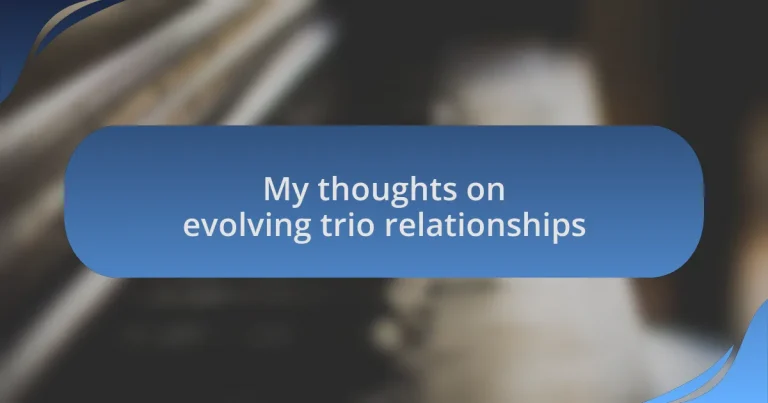 My thoughts on
evolving trio relationships